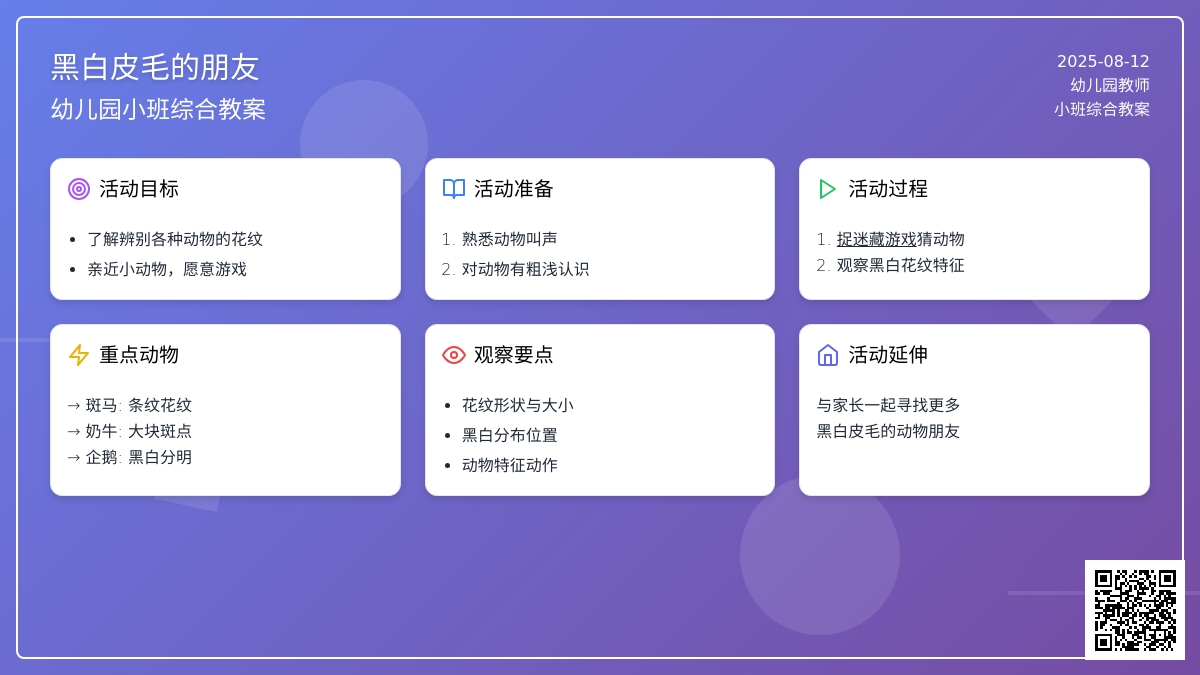 黑白皮毛的朋友
幼儿园小班综合教案

2025-08-12
幼儿园教师
小班综合教案

活动目标

- 了解辨别各种动物的花纹
- 亲近小动物，愿意游戏

活动准备

1. 熟悉动物叫声
2. 对动物有粗浅认识

活动过程

1. 捉迷藏游戏猜动物
2. 观察黑白花纹特征

重点动物

→ 斑马: 条纹花纹
→ 奶牛: 大块斑点
→ 企鹅: 黑白分明

观察要点

- 花纹形状与大小
- 黑白分布位置
- 动物特征动作

活动延伸

与家长一起寻找更多黑白皮毛的动物朋友